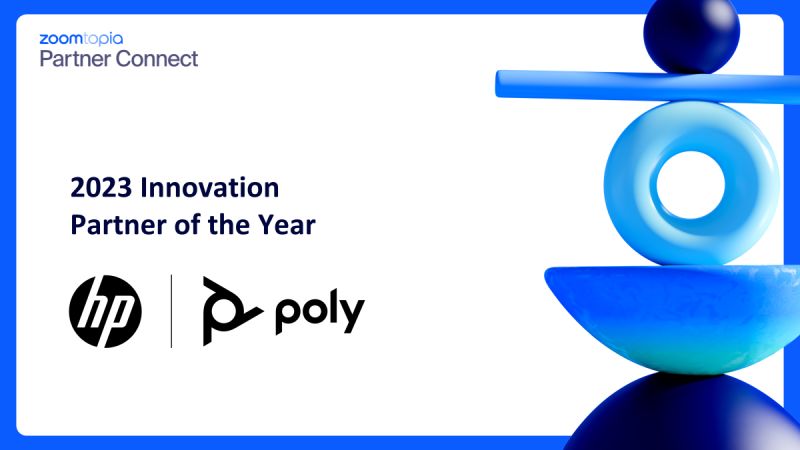 zoomtopia
Partner Connect

2023 Innovation Partner of the Year

hp | poly